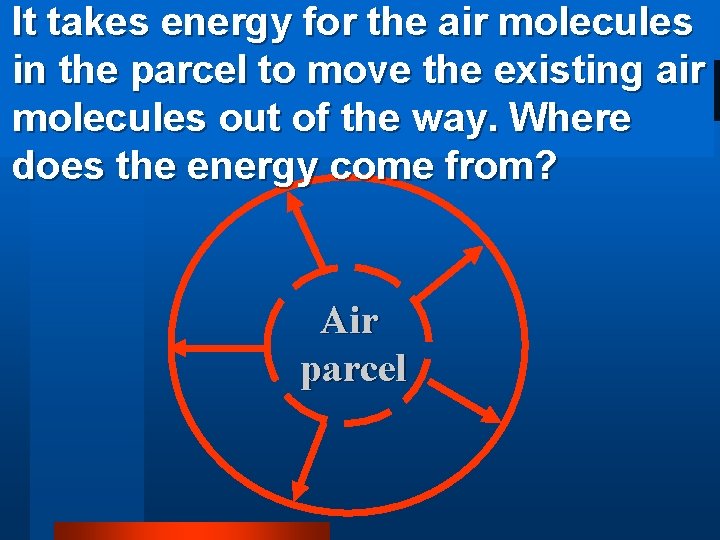 It takes energy for the air molecules in the parcel to move the existing air molecules out of the way. Where does the energy come from?

Air parcel